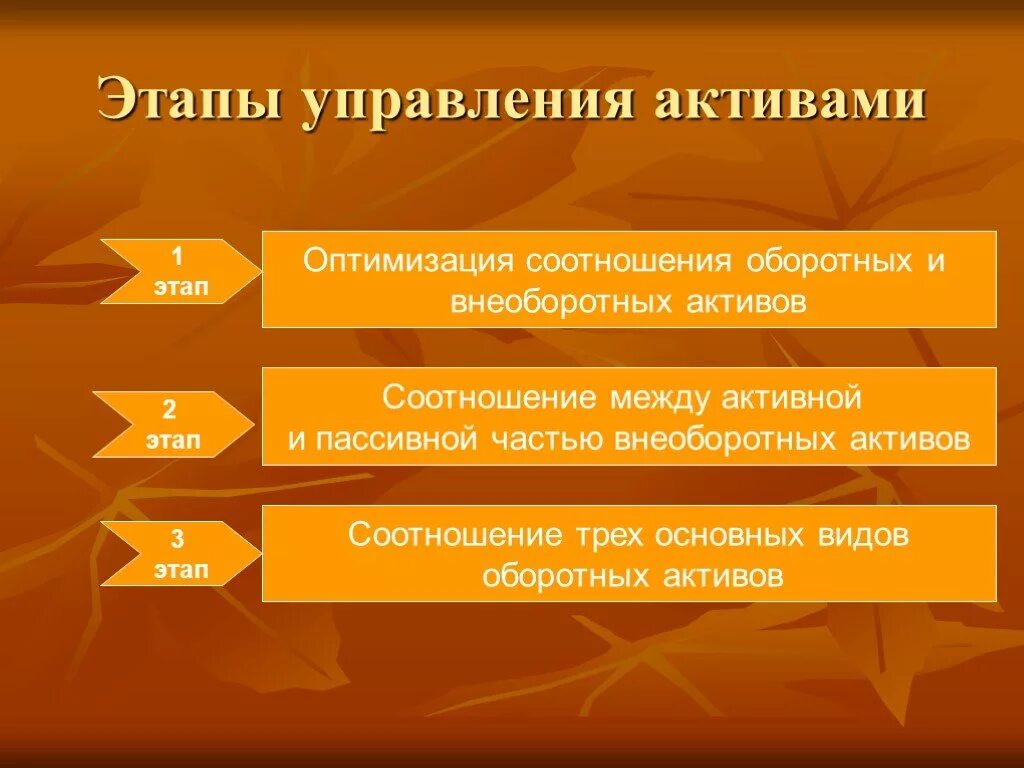 Этапы управления активами

1 этап

Оптимизация соотношения оборотных и внеоборотных активов

2 этап

Соотношение между активной и пассивной частью внеоборотных активов

3 этап

Соотношение трех основных видов оборотных активов